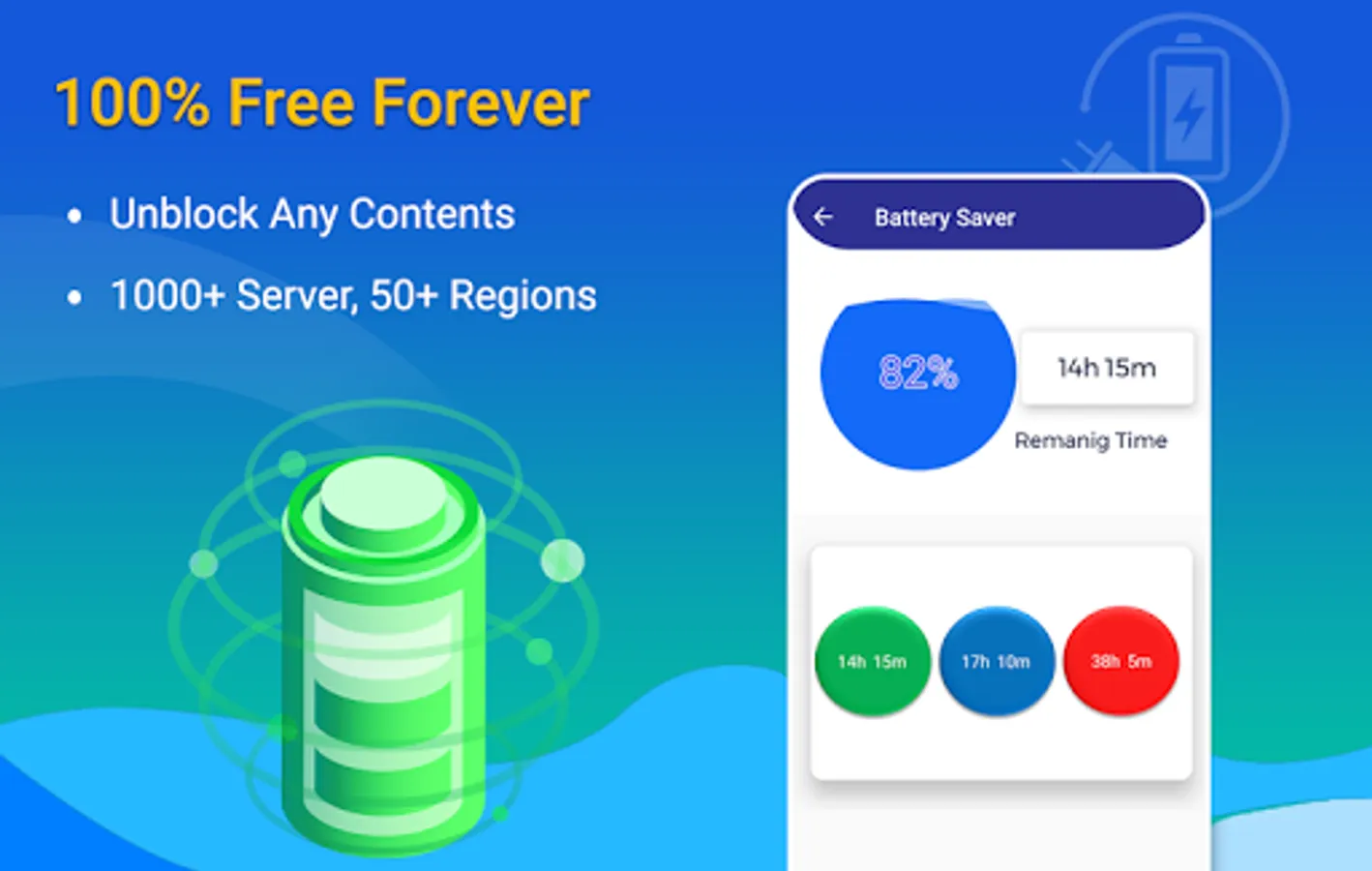 100% Free Forever

• Unblock Any Contents

• 1000+ Server, 50+ Regions

Battery Saver

82%

14h 15m

Remanig Time

14h 15m

17h 10m

38h 5m